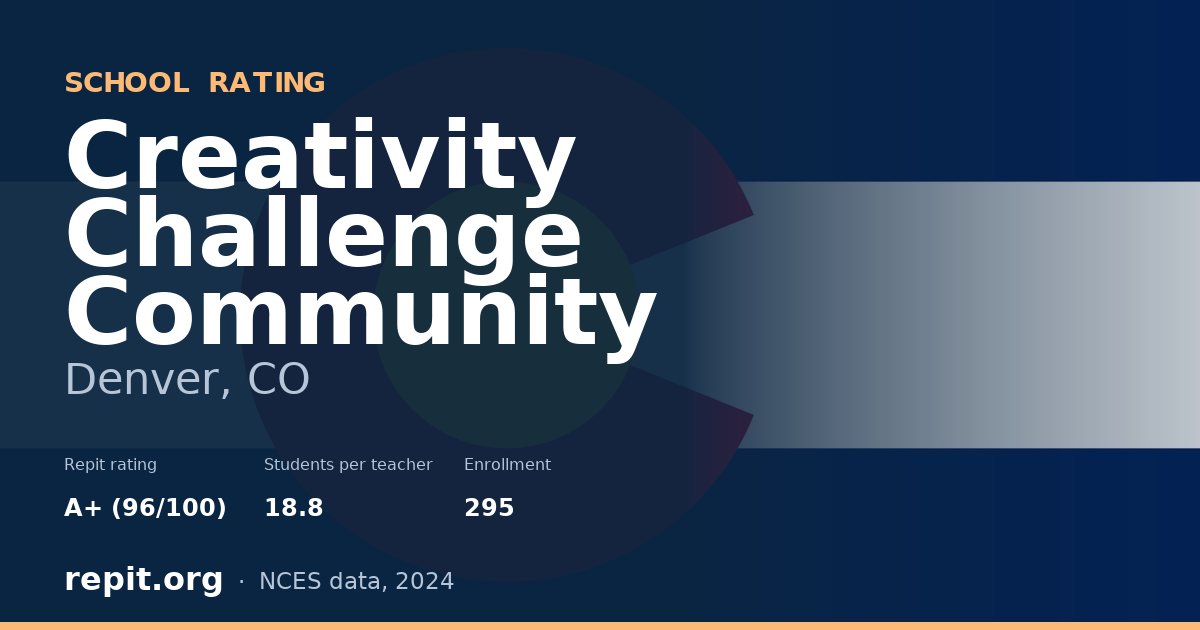 SCHOOL RATING

Creativity Challenge Community

Denver, CO

Repit rating
A+ (96/100)

Students per teacher
18.8

Enrollment
295

repit.org · NCES data, 2024